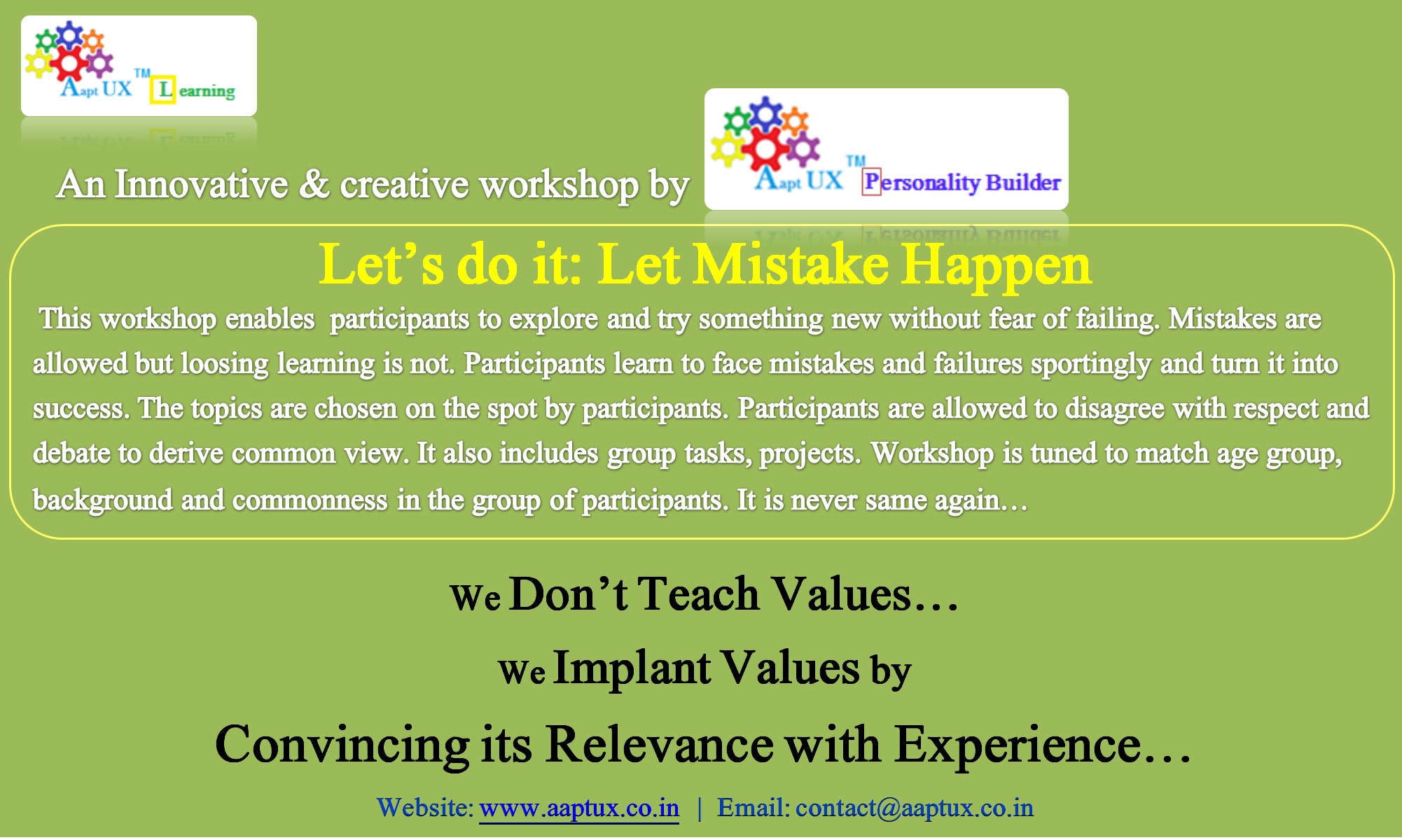 Aapt UX TM Learning

An Innovative & creative workshop by

Aapt UX TM Personality Builder

Let's do it: Let Mistake Happen

This workshop enables participants to explore and try something new without fear of failing. Mistakes are allowed but loosing learning is not. Participants learn to face mistakes and failures sportingly and turn it into success. The topics are chosen on the spot by participants. Participants are allowed to disagree with respect and debate to derive common view. It also includes group tasks, projects. Workshop is tuned to match age group, background and commonness in the group of participants. It is never same again…

We Don't Teach Values…

We Implant Values by

Convincing its Relevance with Experience…

Website: www.aaptux.co.in | Email: contact@aaptux.co.in